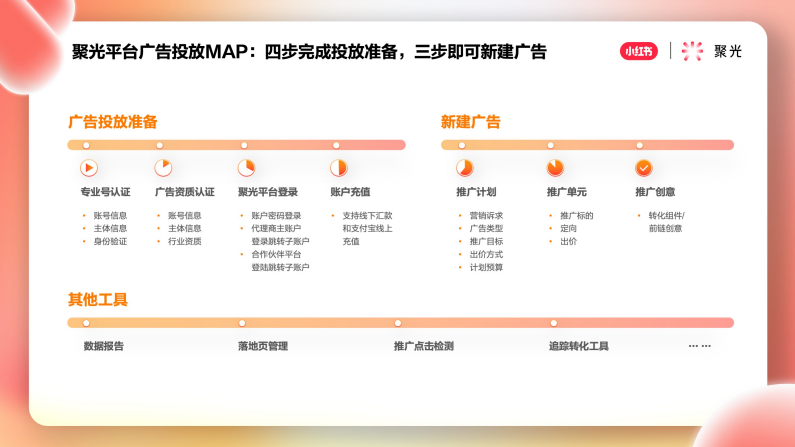 聚光平台广告投放MAP：四步完成投放准备，三步即可新建广告

小红书 | 聚光

广告投放准备

专业号认证
• 账号信息
• 主体信息
• 身份验证

广告资质认证
• 账号信息
• 主体信息
• 行业资质

聚光平台登录
• 账户密码登录
• 代理商主账户登录跳转子账户
• 合作伙伴平台登陆跳转子账户

账户充值
• 支持线下汇款和支付宝线上充值

新建广告

推广计划
• 营销诉求
• 广告类型
• 推广目标
• 出价方式
• 计划预算

推广单元
• 推广标的
• 定向
• 出价

推广创意
• 转化组件/前链创意

其他工具

数据报告

落地页管理

推广点击检测

追踪转化工具

……